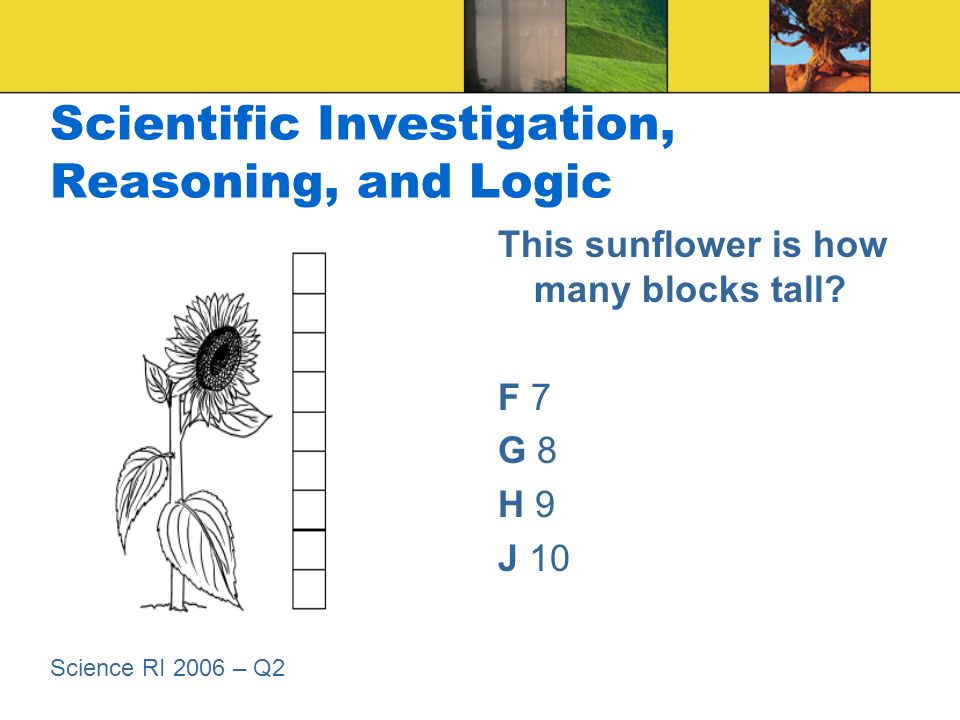 Scientific Investigation, Reasoning, and Logic

This sunflower is how many blocks tall?

F 7
G 8
H 9
J 10

Science RI 2006 – Q2